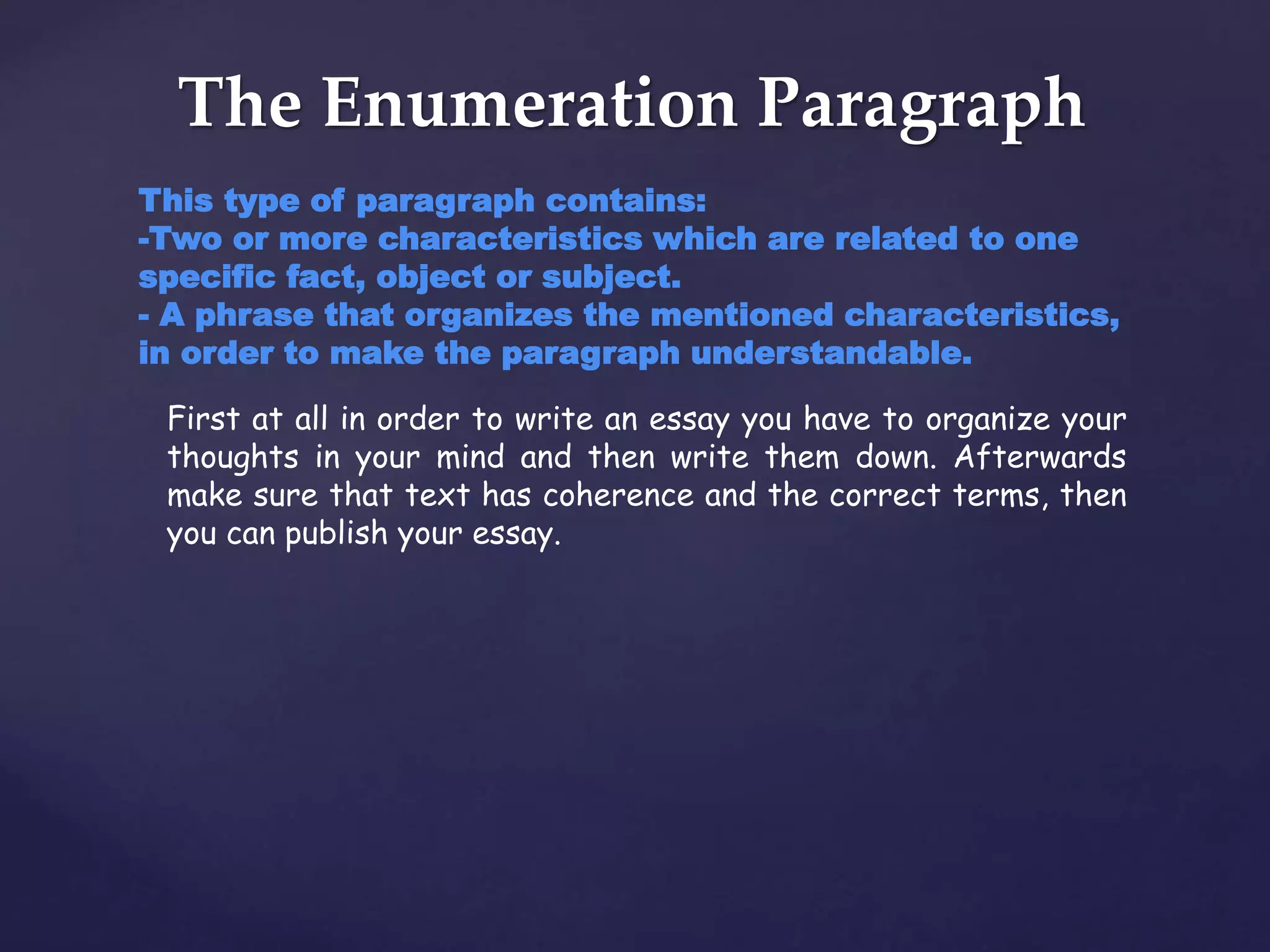 The Enumeration Paragraph

This type of paragraph contains:
-Two or more characteristics which are related to one specific fact, object or subject.
- A phrase that organizes the mentioned characteristics, in order to make the paragraph understandable.

First at all in order to write an essay you have to organize your thoughts in your mind and then write them down. Afterwards make sure that text has coherence and the correct terms, then you can publish your essay.